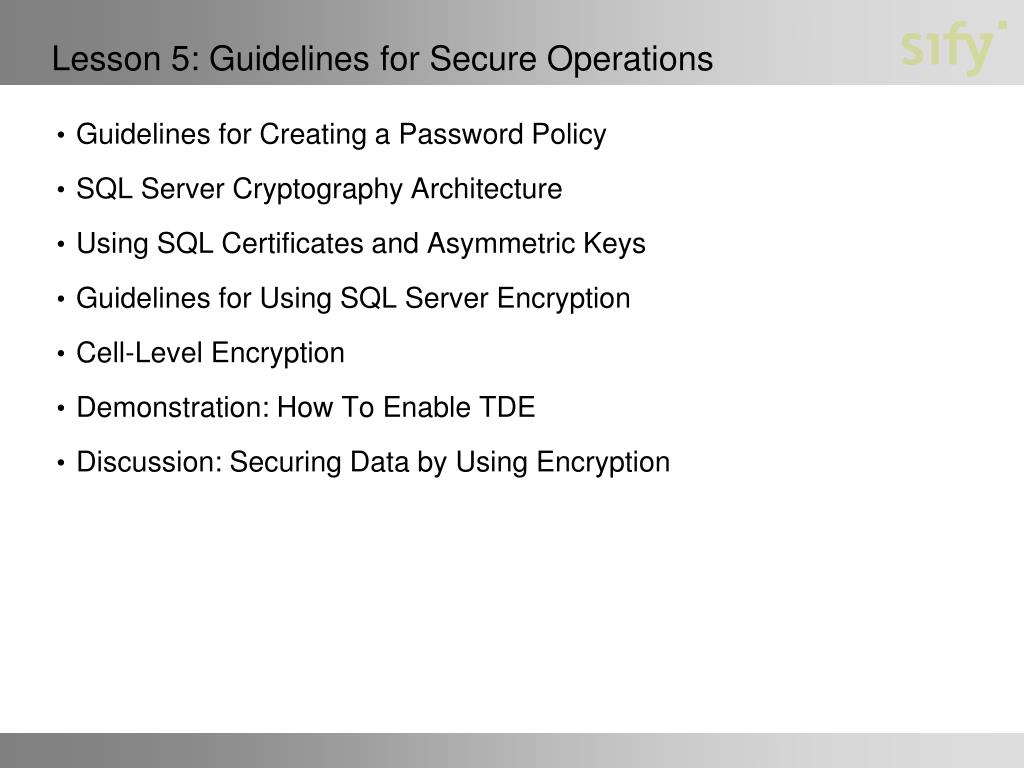 Lesson 5: Guidelines for Secure Operations

sify

• Guidelines for Creating a Password Policy
• SQL Server Cryptography Architecture
• Using SQL Certificates and Asymmetric Keys
• Guidelines for Using SQL Server Encryption
• Cell-Level Encryption
• Demonstration: How To Enable TDE
• Discussion: Securing Data by Using Encryption